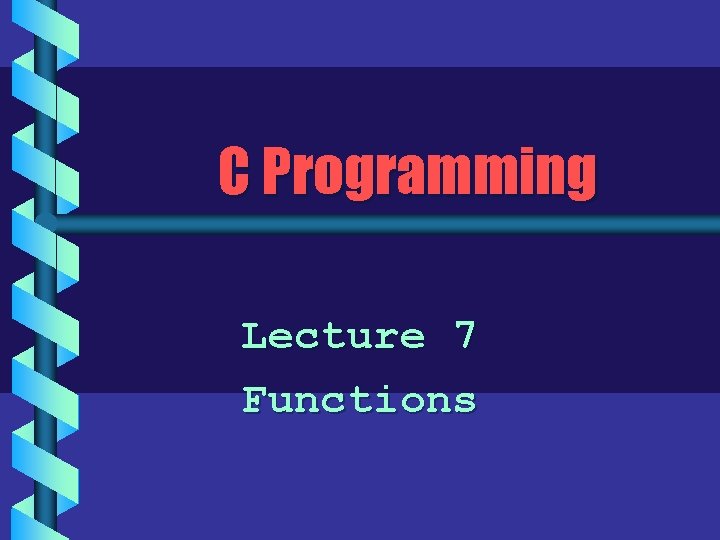 C Programming

Lecture 7
Functions